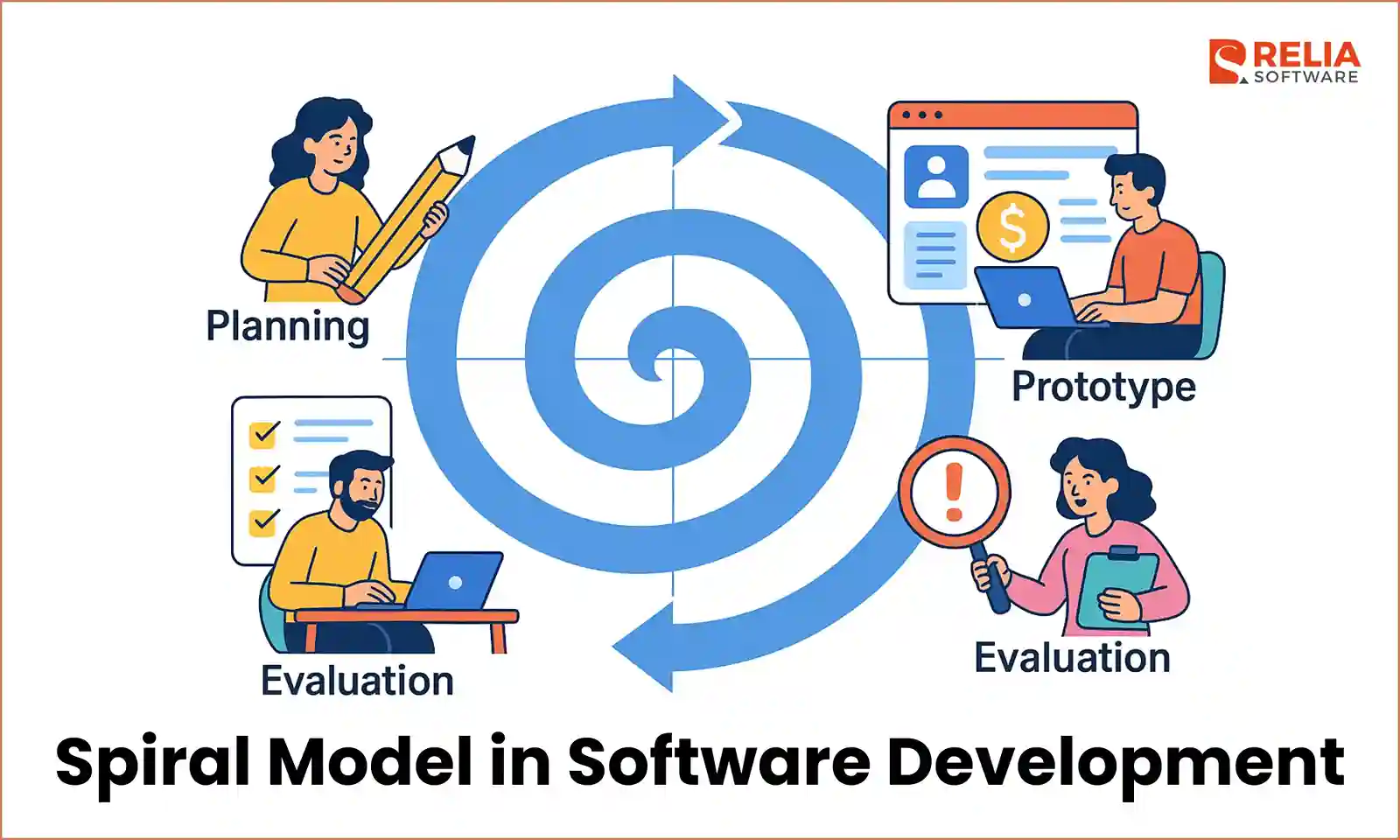 RELIA SOFTWARE

Planning

Prototype

$

!

Evaluation

Evaluation

Spiral Model in Software Development